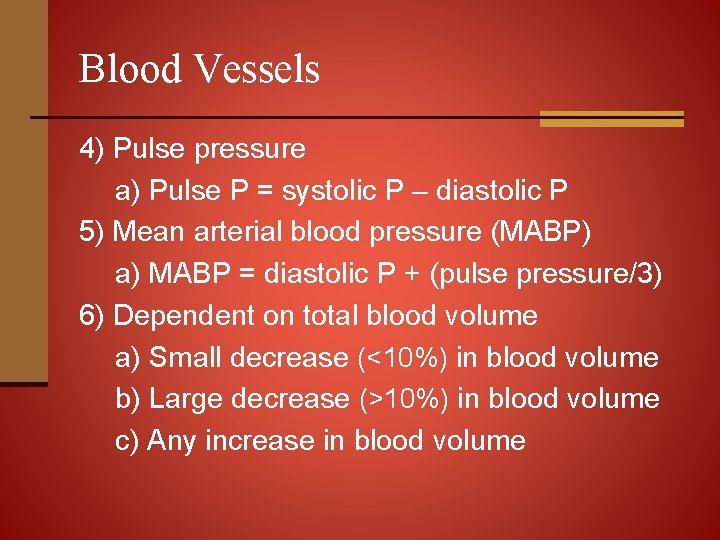 Blood Vessels

4) Pulse pressure

a) Pulse P = systolic P – diastolic P

5) Mean arterial blood pressure (MABP)

a) MABP = diastolic P + (pulse pressure/3)

6) Dependent on total blood volume

a) Small decrease (<10%) in blood volume

b) Large decrease (>10%) in blood volume

c) Any increase in blood volume